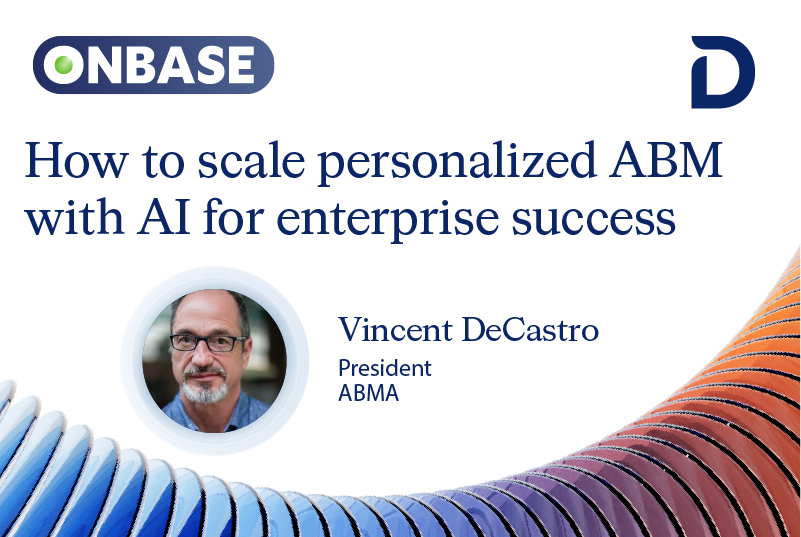 ONBASE

D

How to scale personalized ABM with AI for enterprise success

Vincent DeCastro
President
ABMA